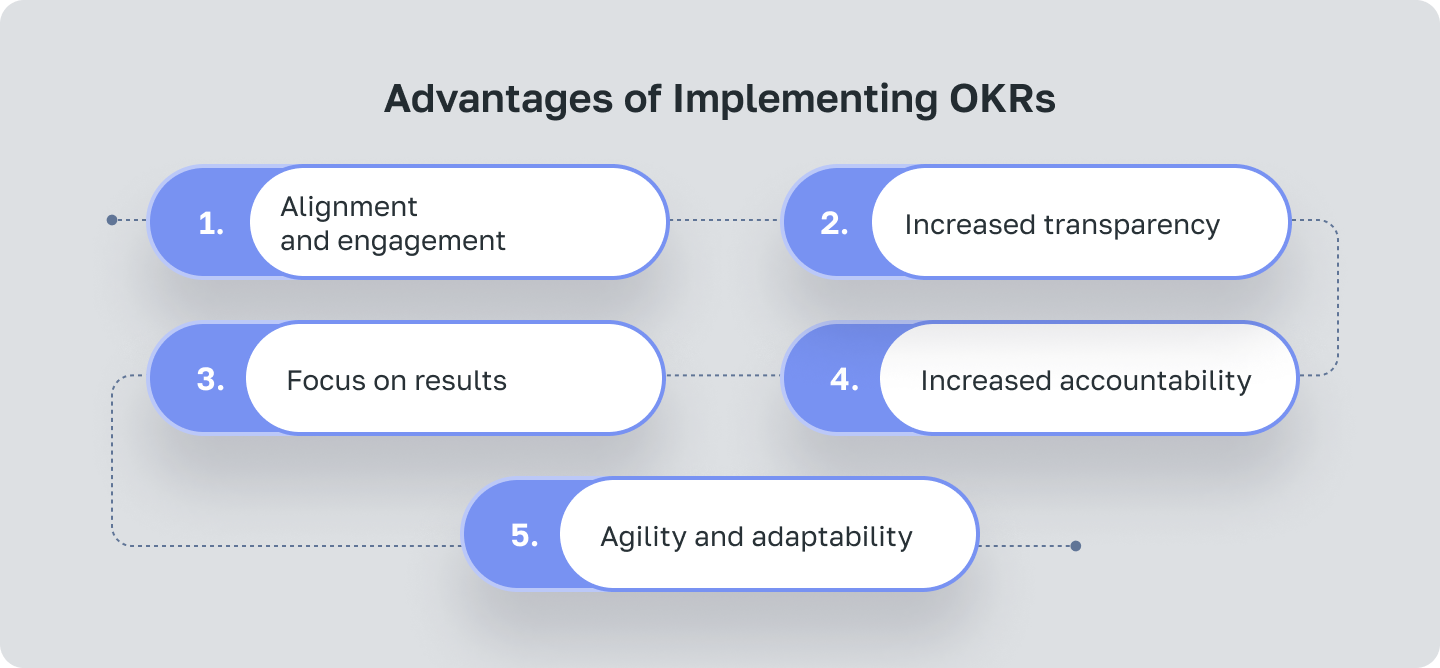 Advantages of Implementing OKRs

1. Alignment and engagement

2. Increased transparency

3. Focus on results

4. Increased accountability

5. Agility and adaptability